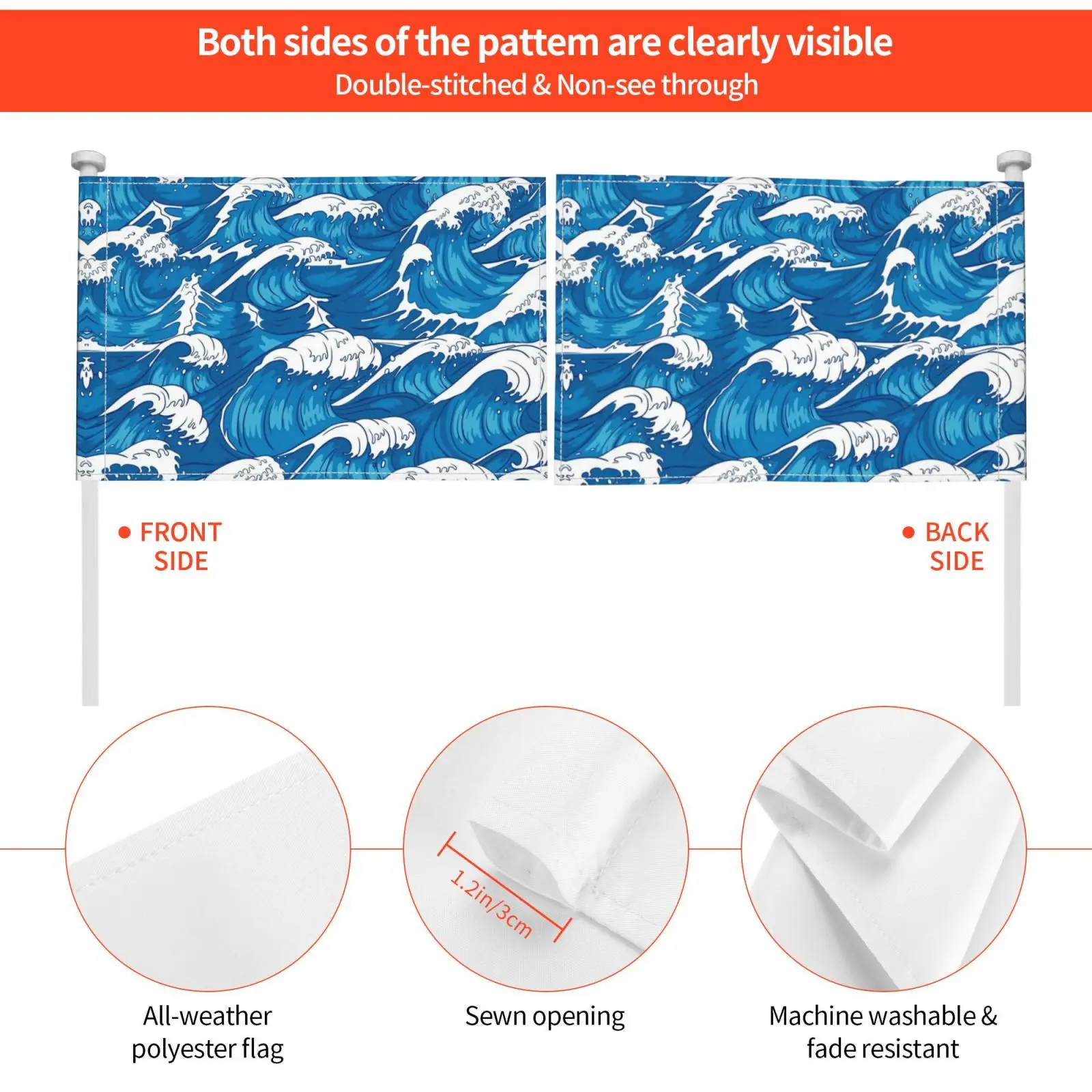 Both sides of the pattem are clearly visible
Double-stitched & Non-see through

FRONT SIDE

BACK SIDE

1.2in/3cm

All-weather polyester flag

Sewn opening

Machine washable & fade resistant